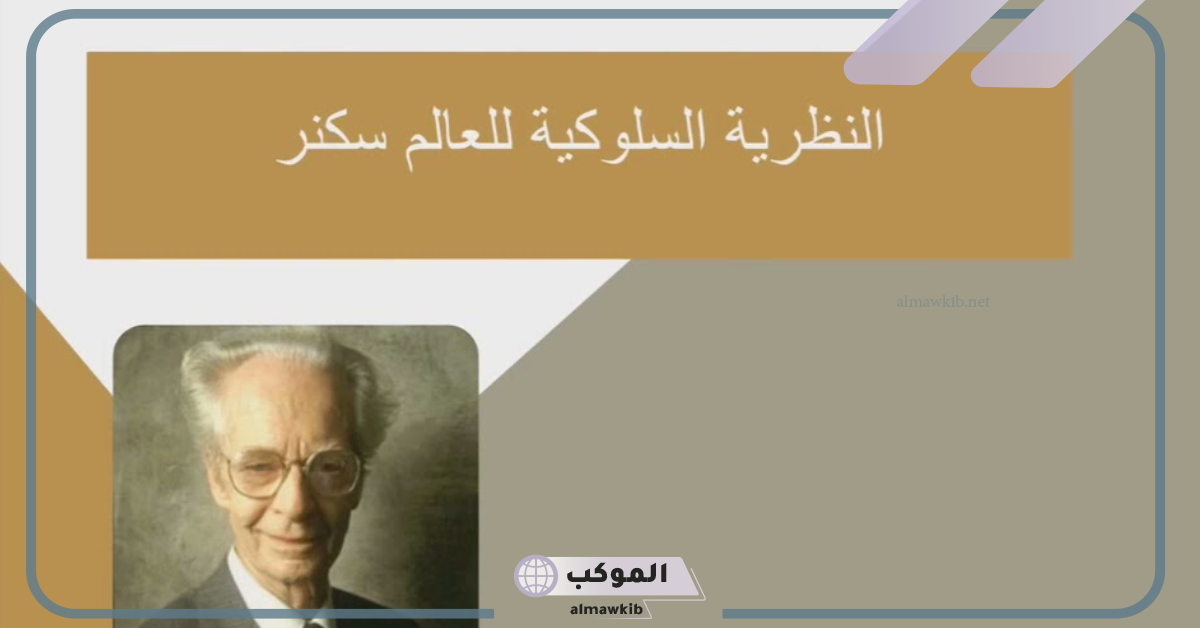 النظرية السلوكية للعالم سكنر

almawkib.net

الموكب
almawkib